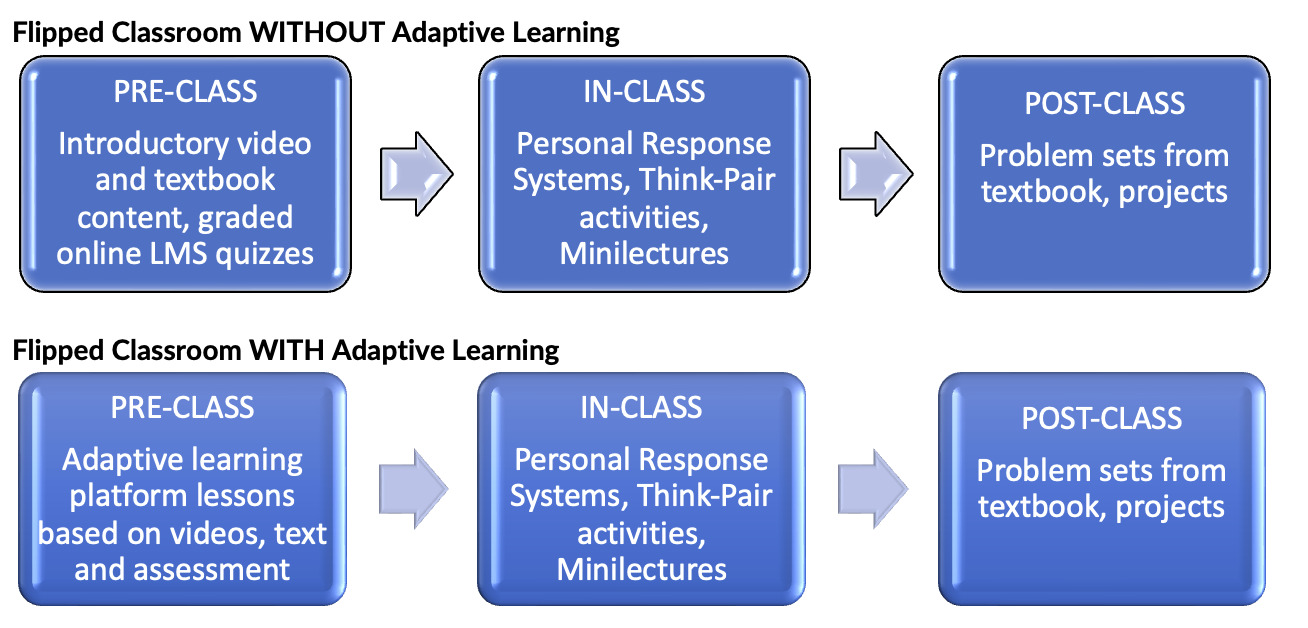 Flipped Classroom WITHOUT Adaptive Learning

PRE-CLASS
Introductory video and textbook content, graded online LMS quizzes

IN-CLASS
Personal Response Systems, Think-Pair activities, Minilectures

POST-CLASS
Problem sets from textbook, projects

Flipped Classroom WITH Adaptive Learning

PRE-CLASS
Adaptive learning platform lessons based on videos, text and assessment

IN-CLASS
Personal Response Systems, Think-Pair activities, Minilectures

POST-CLASS
Problem sets from textbook, projects